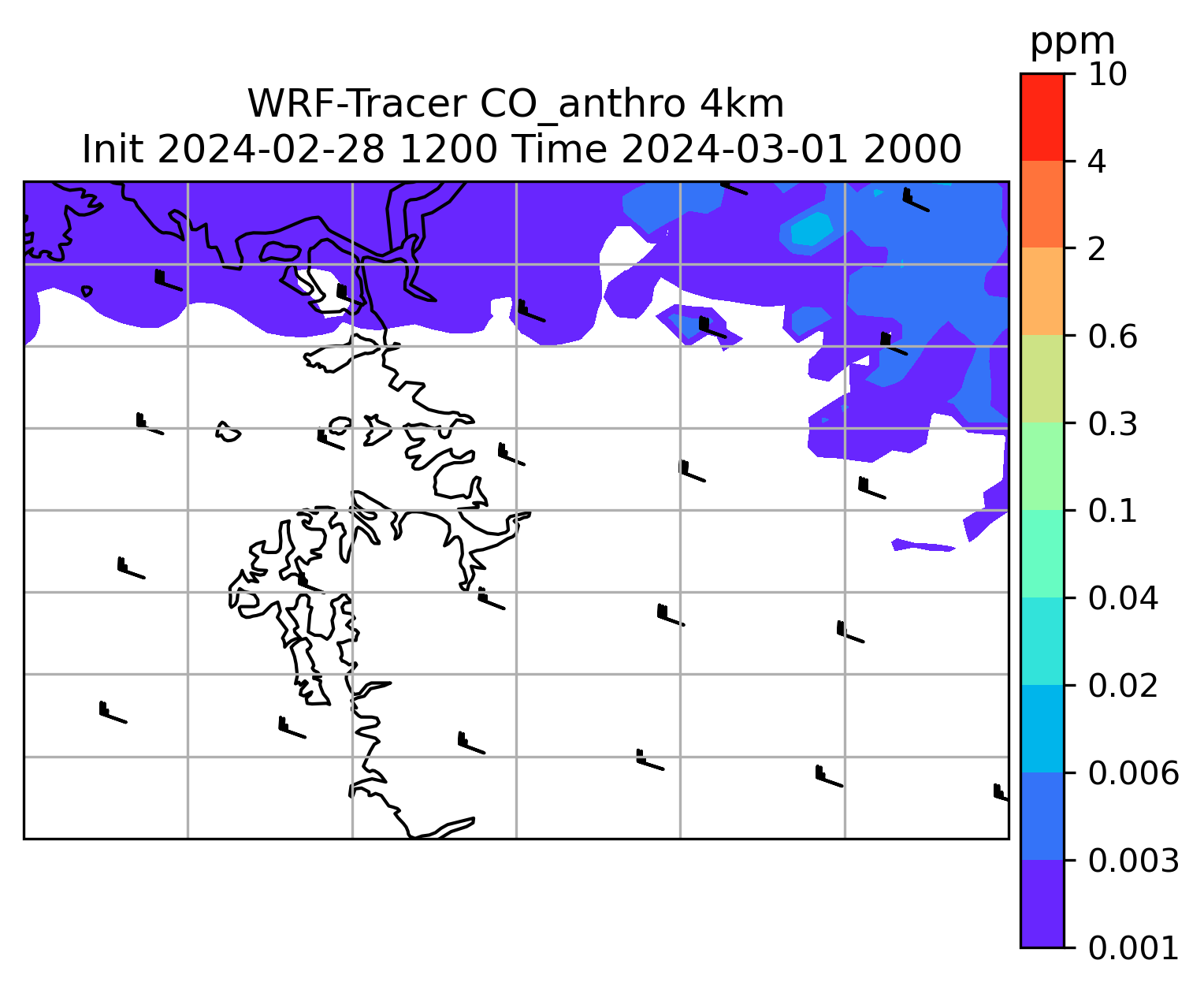 WRF-Tracer CO_anthro 4km
Init 2024-02-28 1200 Time 2024-03-01 2000

ppm
10
4
2
0.6
0.3
0.1
0.04
0.02
0.006
0.003
0.001